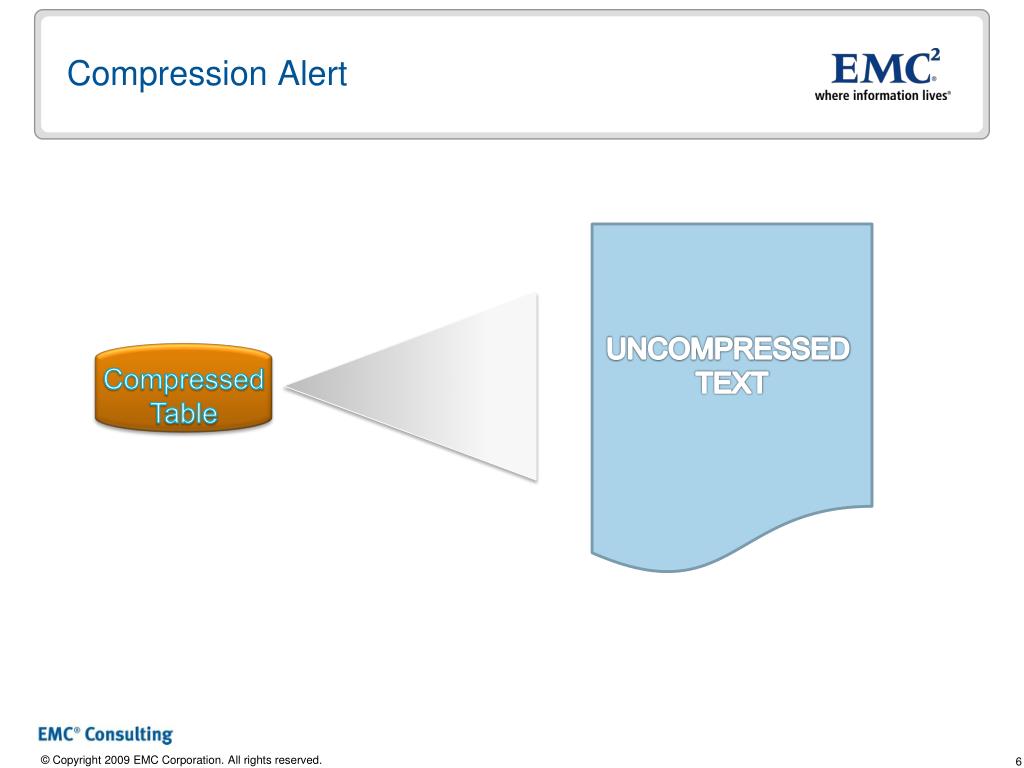 Compression Alert

EMC$^2$
where information lives®

Compressed Table

UNCOMPRESSED TEXT

EMC® Consulting

© Copyright 2009 EMC Corporation. All rights reserved.

6